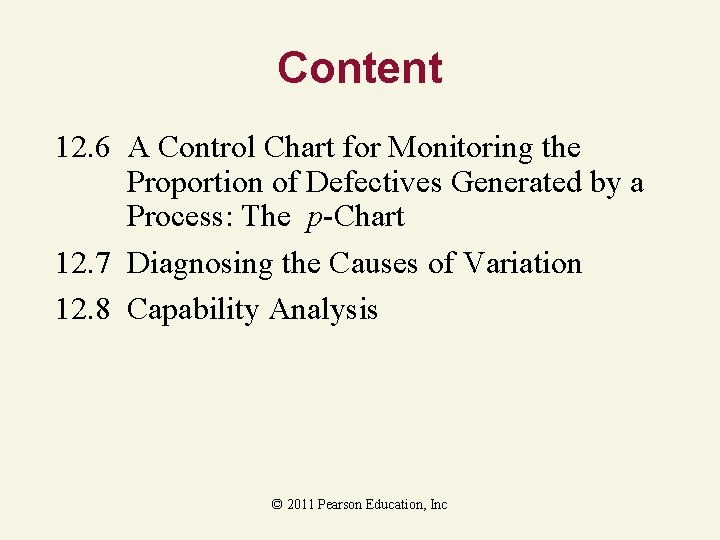 Content

12.6 A Control Chart for Monitoring the Proportion of Defectives Generated by a Process: The $p$-Chart

12.7 Diagnosing the Causes of Variation

12.8 Capability Analysis

© 2011 Pearson Education, Inc